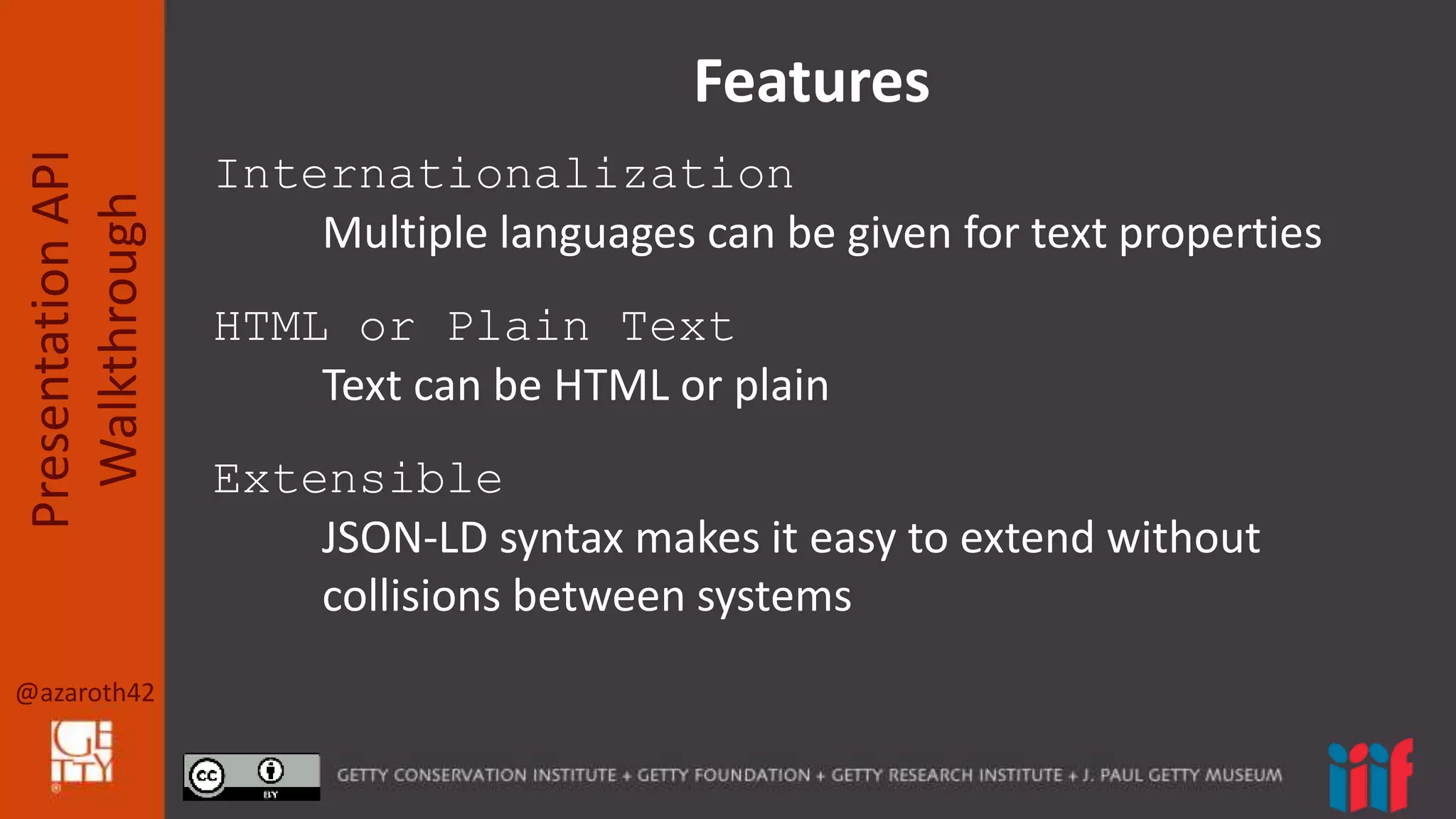 Presentation API Walkthrough

Features

Internationalization

Multiple languages can be given for text properties

HTML or Plain Text

Text can be HTML or plain

Extensible

JSON-LD syntax makes it easy to extend without collisions between systems

@azaroth42

GETTY

cc BY

GETTY CONSERVATION INSTITUTE + GETTY FOUNDATION + GETTY RESEARCH INSTITUTE + J. PAUL GETTY MUSEUM

iiif